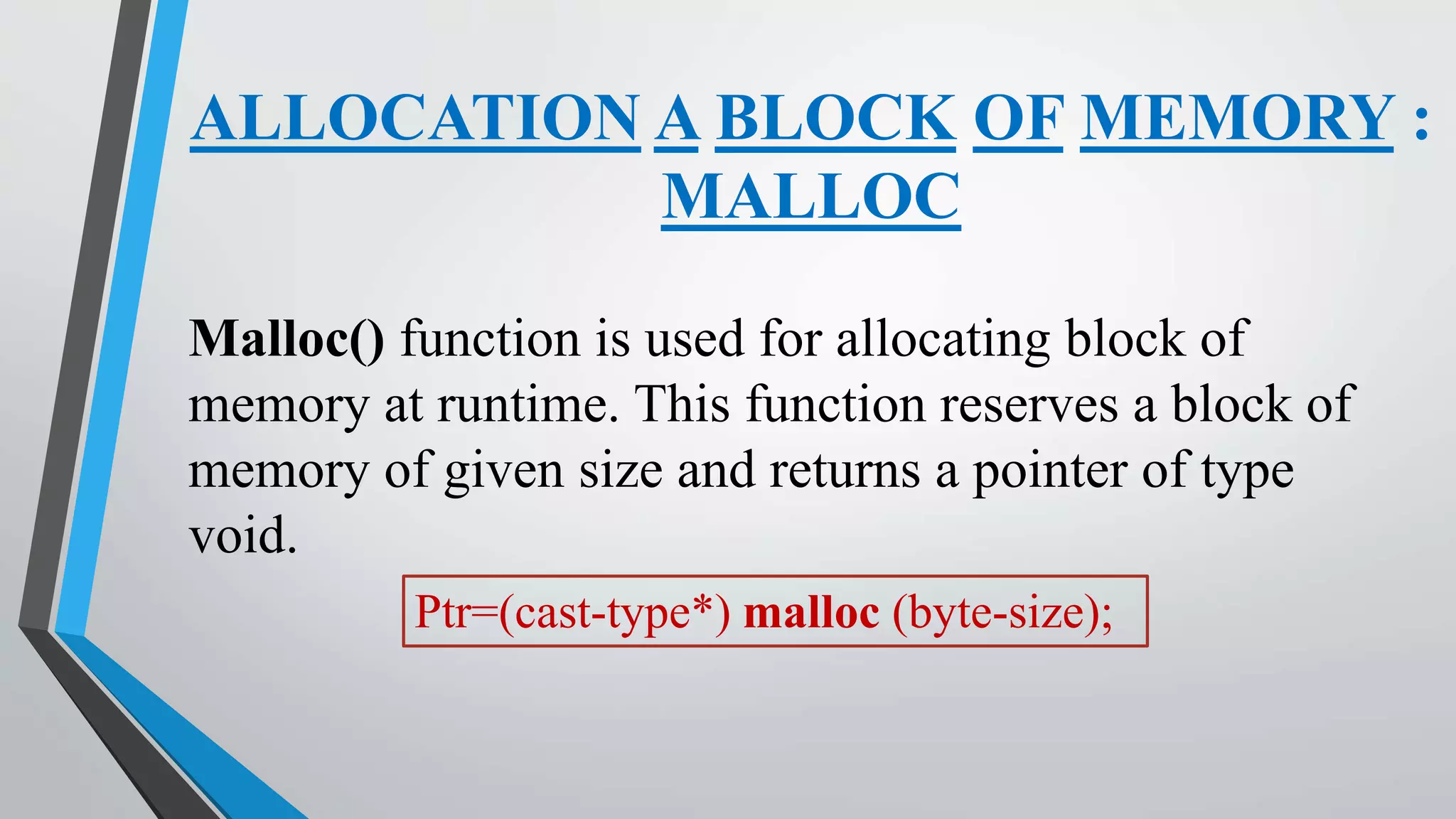 ALLOCATION A BLOCK OF MEMORY : MALLOC

Malloc() function is used for allocating block of memory at runtime. This function reserves a block of memory of given size and returns a pointer of type void.

Ptr=(cast-type*) malloc (byte-size);